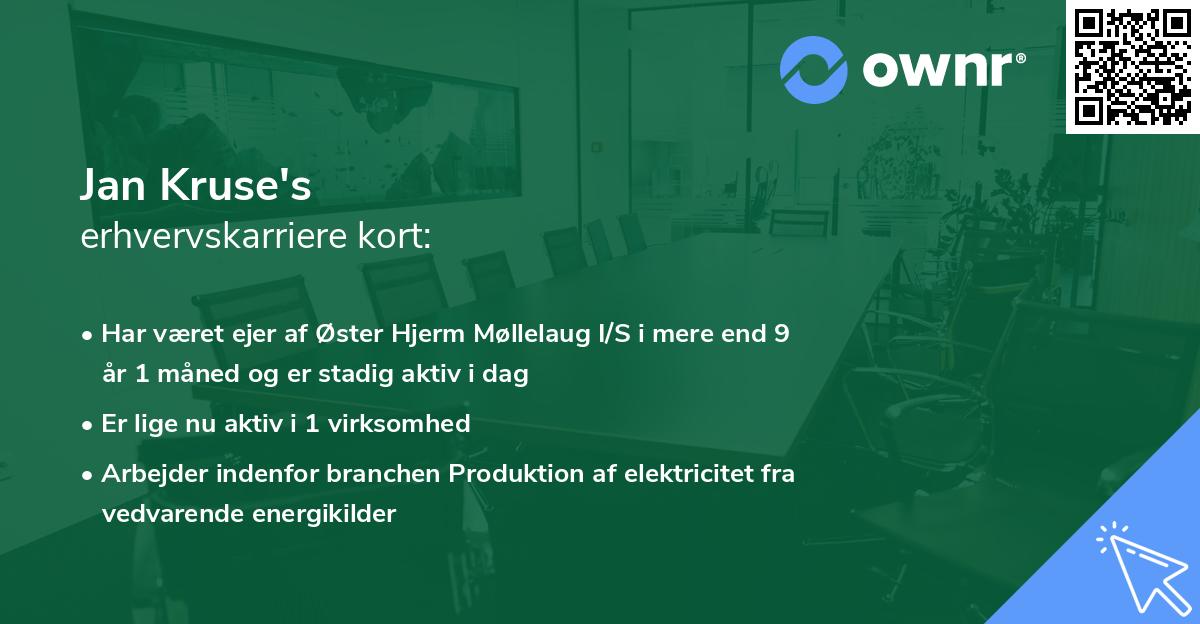 ownr®

Jan Kruse's
erhvervskarriere kort:

• Har været ejer af Øster Hjerm Møllelaug I/S i mere end 9 år 1 måned og er stadig aktiv i dag

• Er lige nu aktiv i 1 virksomhed

• Arbejder indenfor branchen Produktion af elektricitet fra vedvarende energikilder